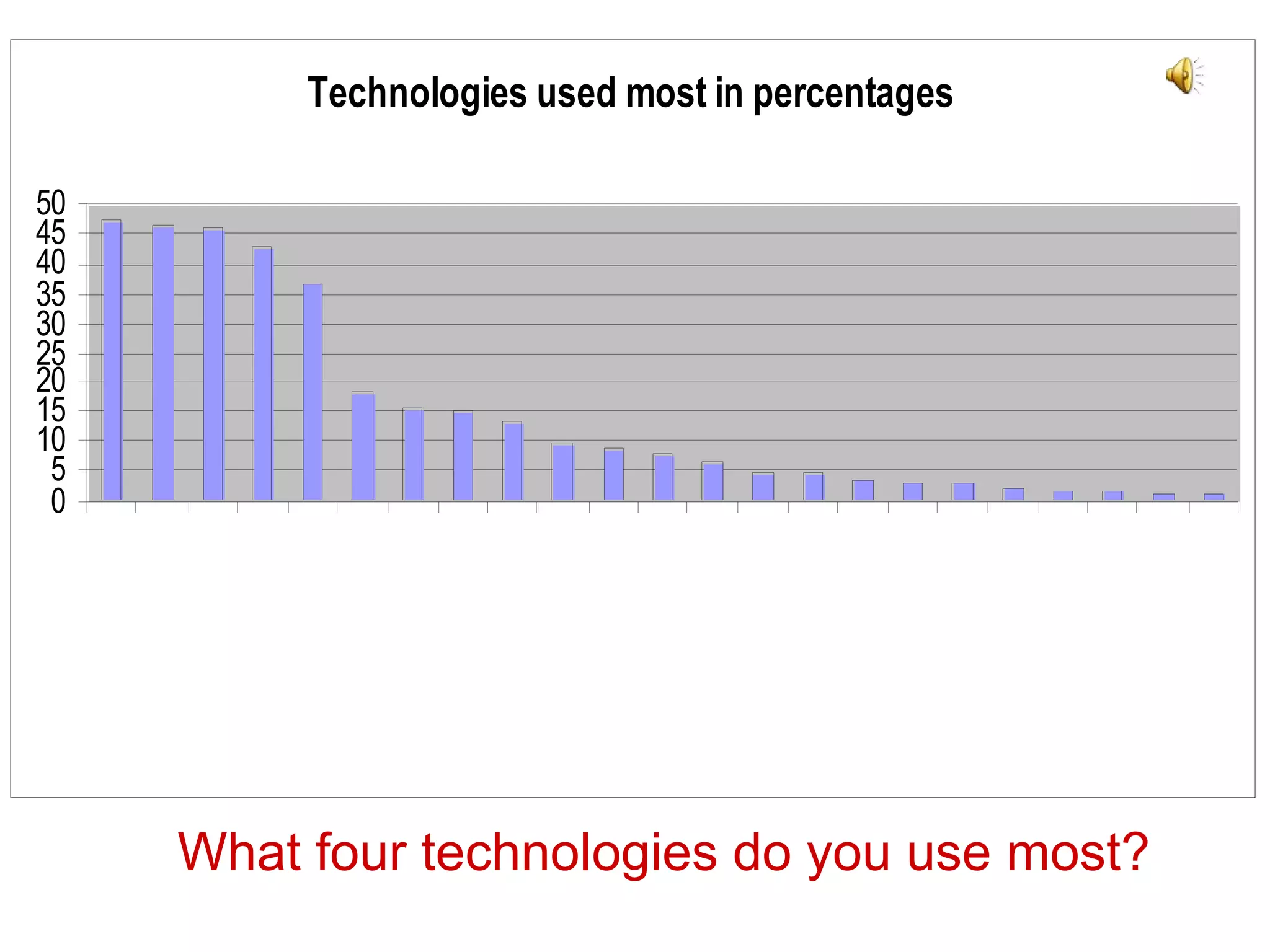 Technologies used most in percentages

50
45
40
35
30
25
20
15
10
5
0

What four technologies do you use most?